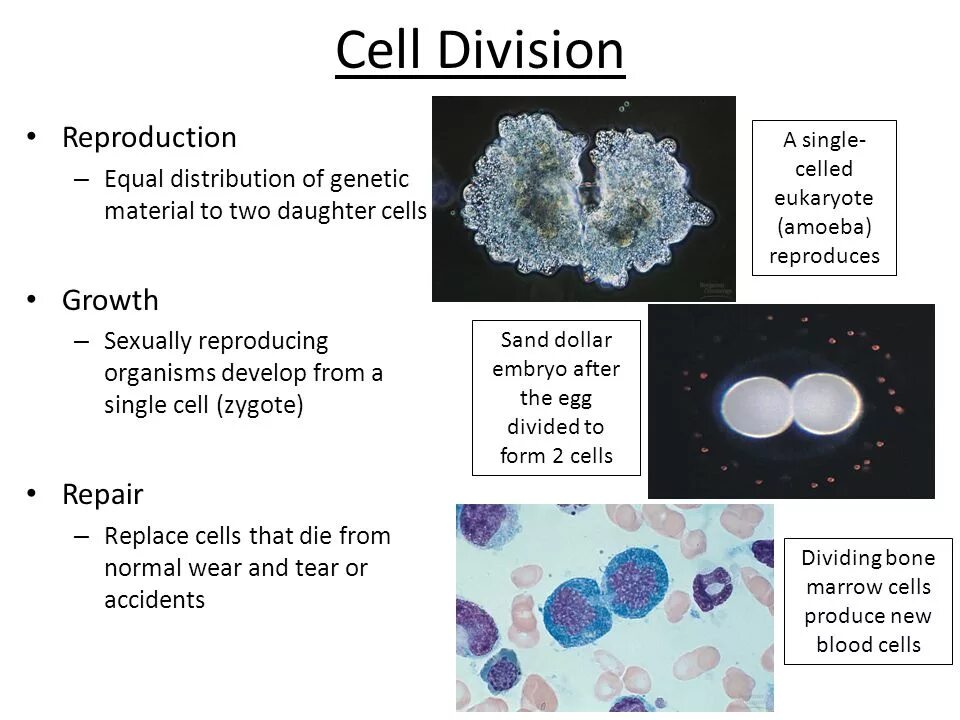 Cell Division

• Reproduction
– Equal distribution of genetic material to two daughter cells

• Growth
– Sexually reproducing organisms develop from a single cell (zygote)

• Repair
– Replace cells that die from normal wear and tear or accidents

A single-celled eukaryote (amoeba) reproduces

Sand dollar embryo after the egg divided to form 2 cells

Dividing bone marrow cells produce new blood cells